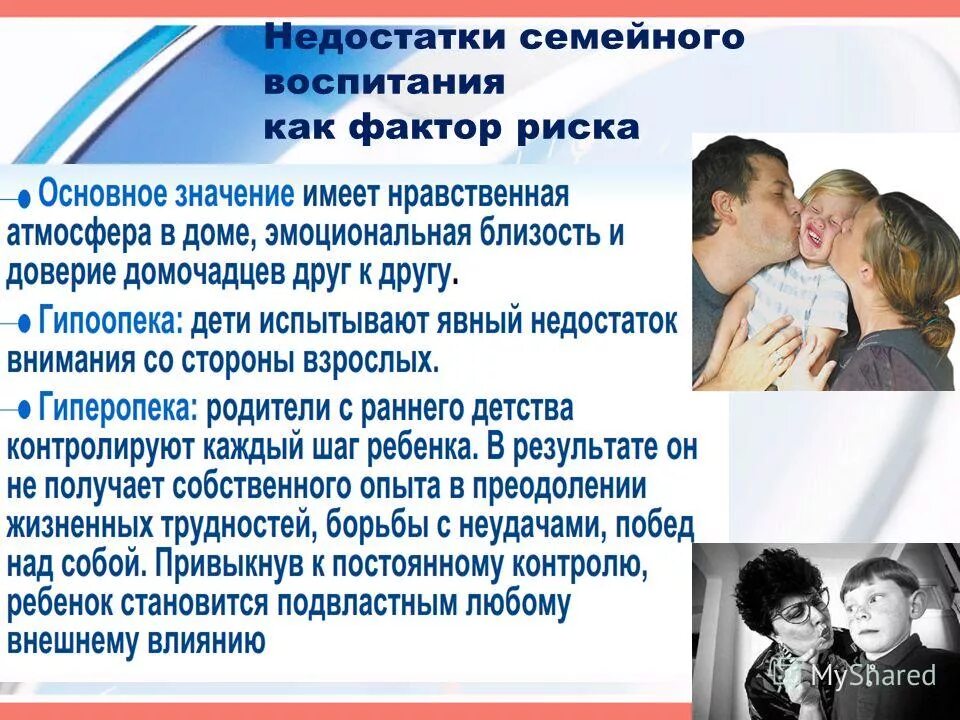 Недостатки семейного воспитания как фактор риска

Основное значение имеет нравственная атмосфера в доме, эмоциональная близость и доверие домочадцев друг к другу.

Гипоопека: дети испытывают явный недостаток внимания со стороны взрослых.

Гиперопека: родители с раннего детства контролируют каждый шаг ребенка. В результате он не получает собственного опыта в преодолении жизненных трудностей, борьбы с неудачами, побед над собой. Привыкнув к постоянному контролю, ребенок становится подвластным любому внешнему влиянию

MyShared